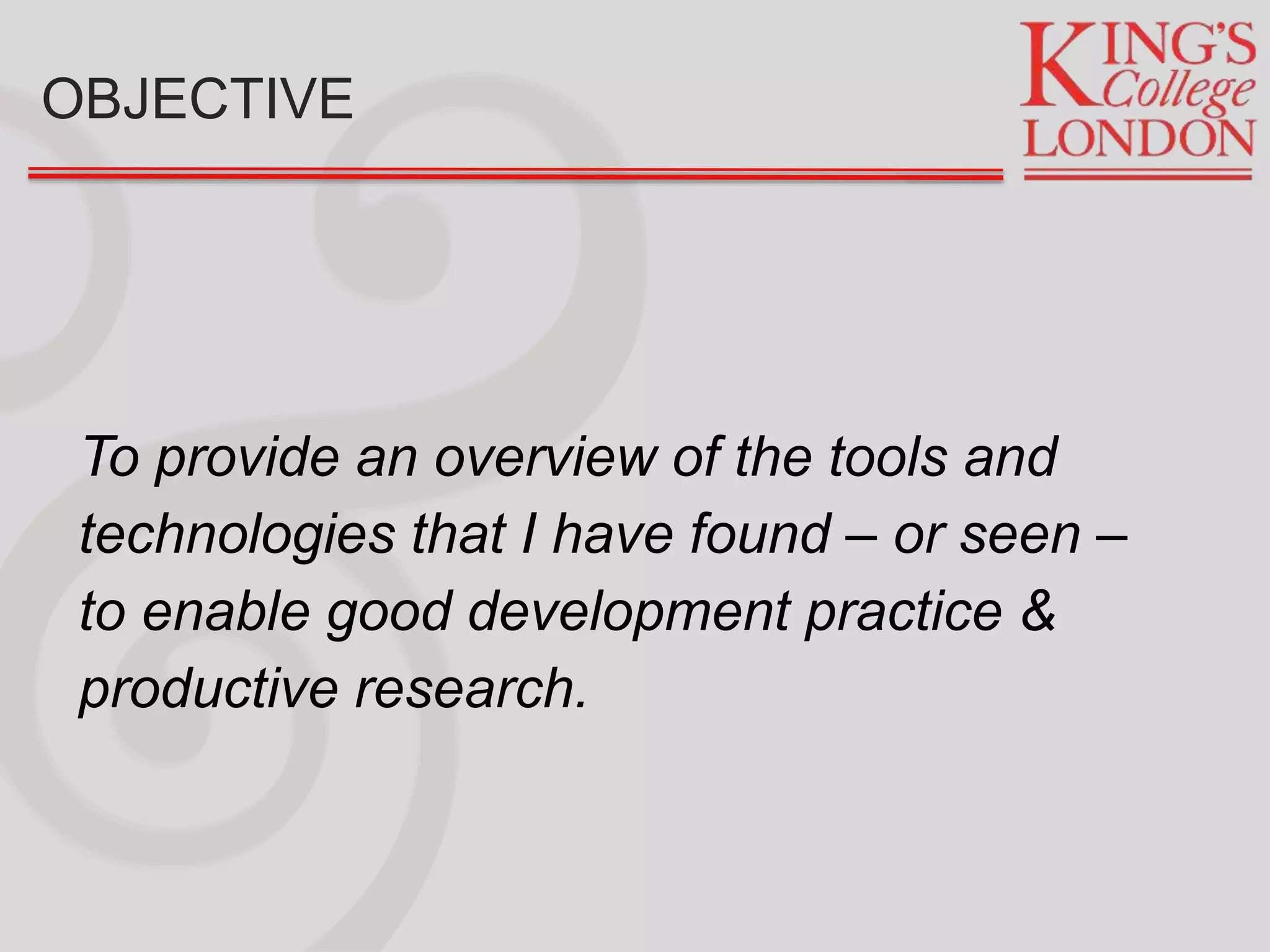 OBJECTIVE

KING'S College LONDON

To provide an overview of the tools and technologies that I have found – or seen – to enable good development practice & productive research.